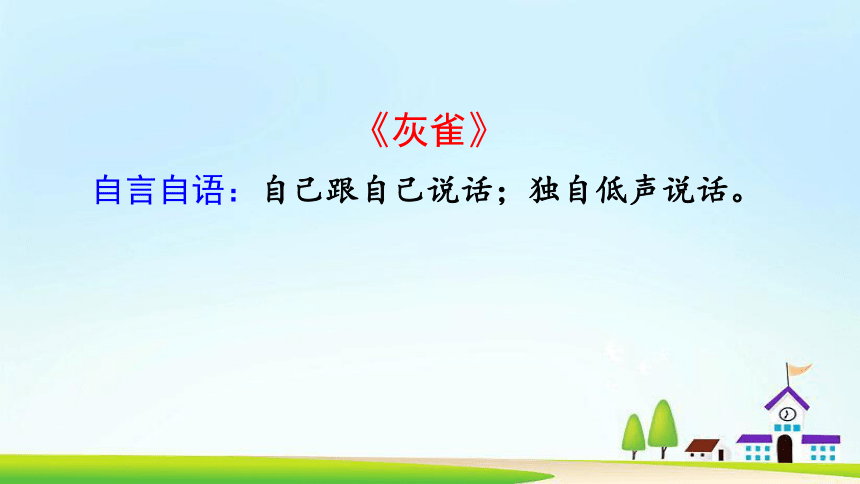 《灰雀》

自言自语：自己跟自己说话；独自低声说话。